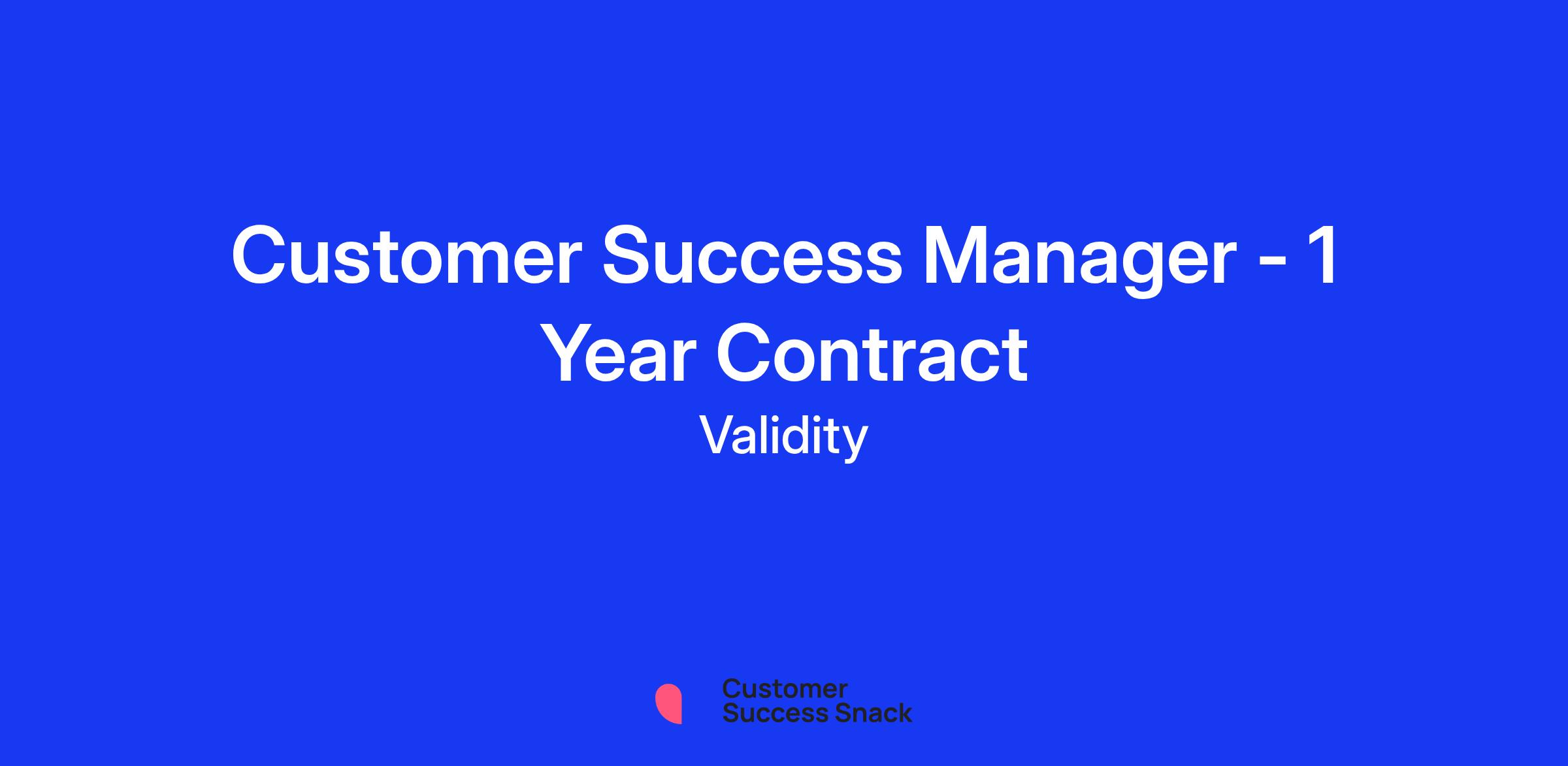 Customer Success Manager - 1 Year Contract

Validity

Customer Success Snack